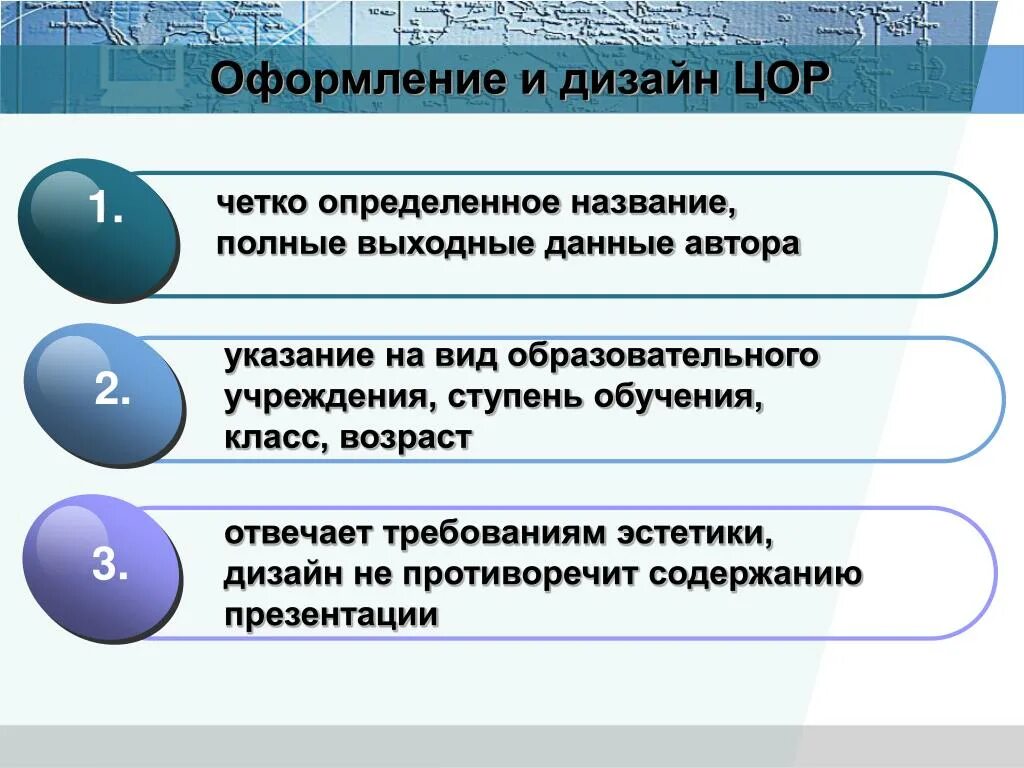 Оформление и дизайн ЦОР

1.

четко определенное название, полные выходные данные автора

2.

указание на вид образовательного учреждения, ступень обучения, класс, возраст

3.

отвечает требованиям эстетики, дизайн не противоречит содержанию презентации